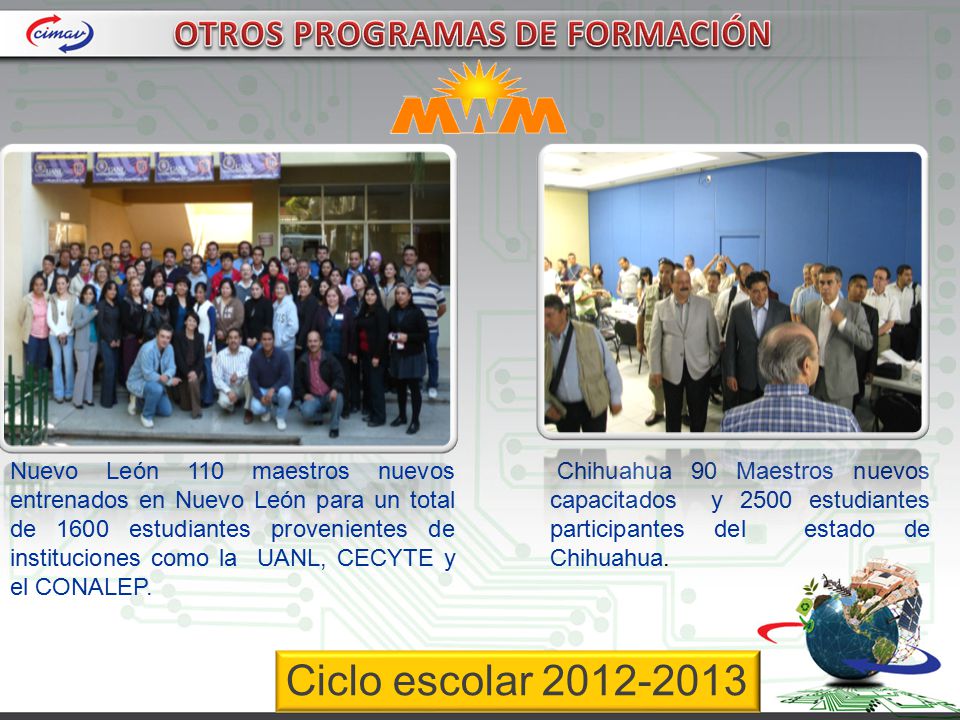 cimav

OTROS PROGRAMAS DE FORMACIÓN

MWM

Nuevo León 110 maestros nuevos entrenados en Nuevo León para un total de 1600 estudiantes provenientes de instituciones como la UANL, CECYTE y el CONALEP.

Chihuahua 90 Maestros nuevos capacitados y 2500 estudiantes participantes del estado de Chihuahua.

Ciclo escolar 2012-2013